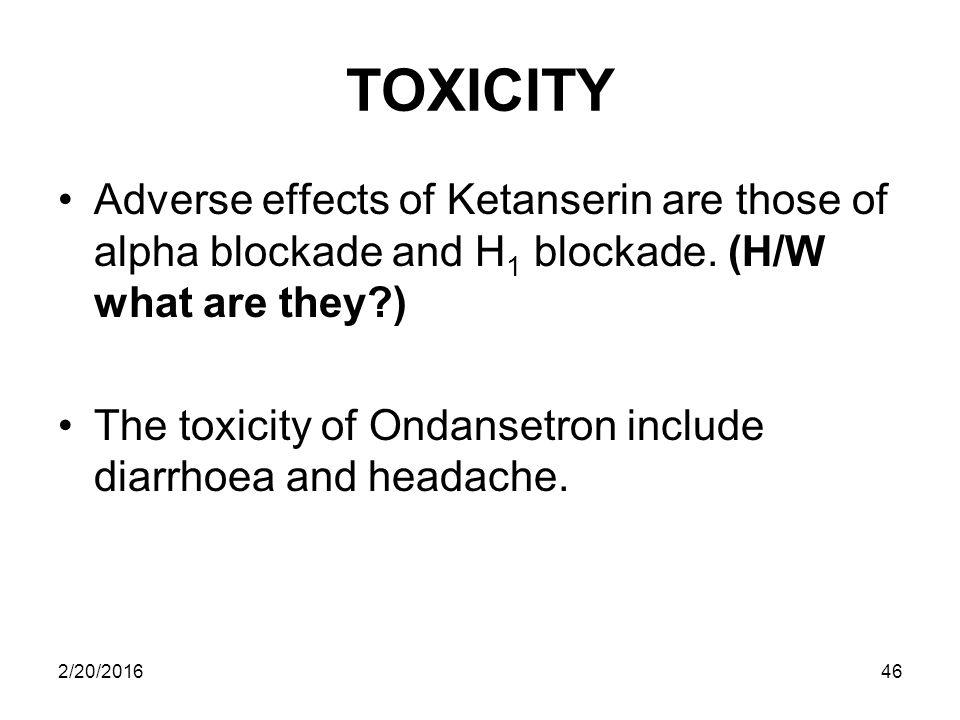 TOXICITY

• Adverse effects of Ketanserin are those of alpha blockade and $H_1$ blockade. (H/W what are they?)

• The toxicity of Ondansetron include diarrhoea and headache.

2/20/2016

46